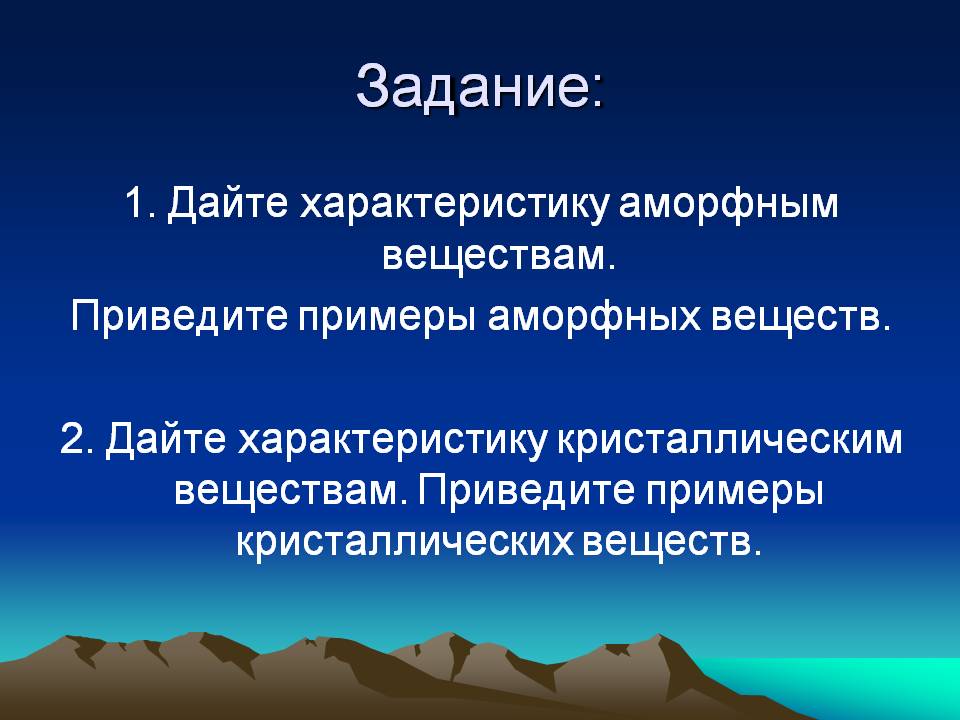 Задание:

1. Дайте характеристику аморфным веществам.

Приведите примеры аморфных веществ.

2. Дайте характеристику кристаллическим веществам. Приведите примеры кристаллических веществ.